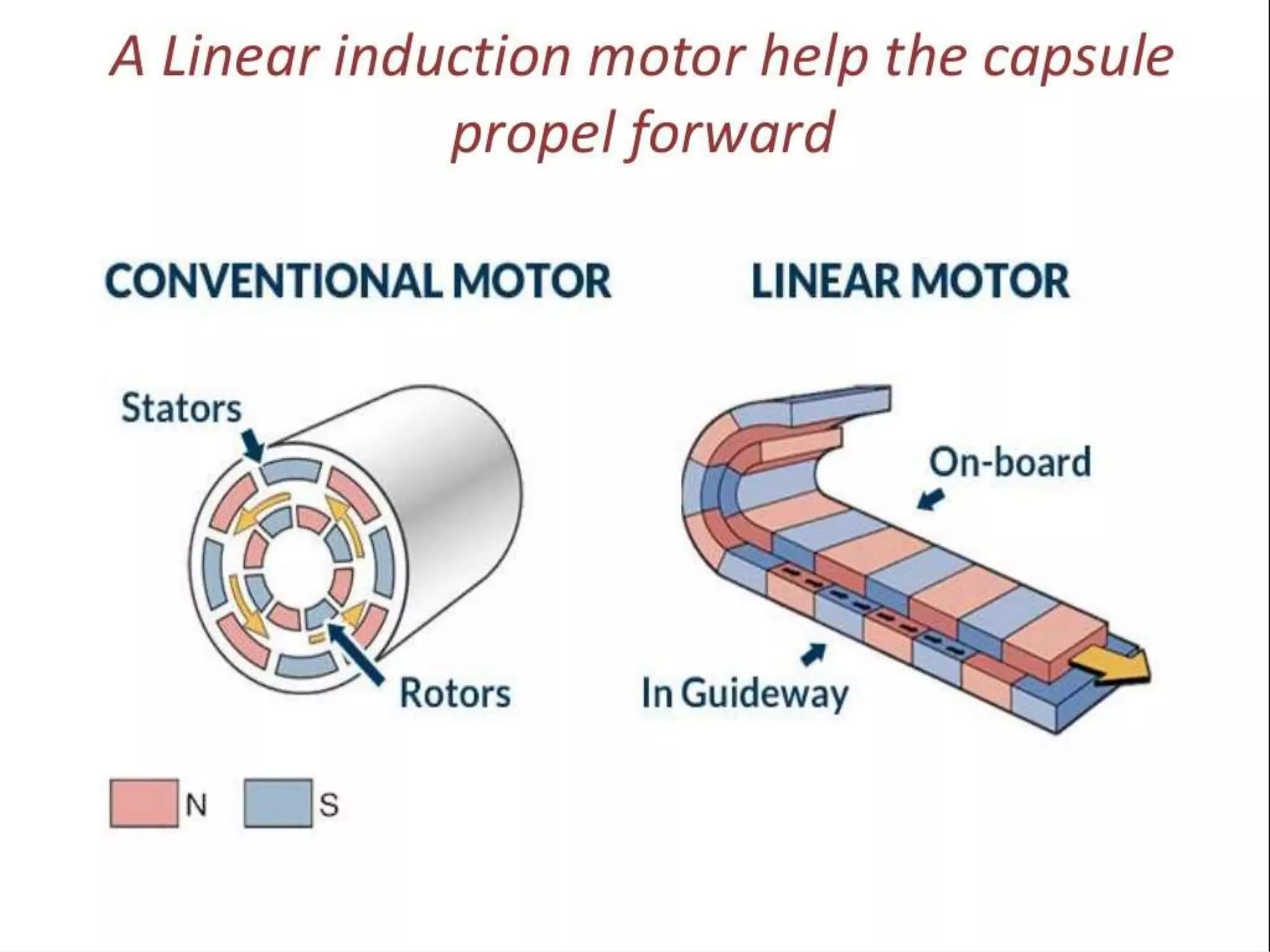 A Linear induction motor help the capsule propel forward

CONVENTIONAL MOTOR

LINEAR MOTOR

Stators

Rotors

On-board

In Guideway

N

S